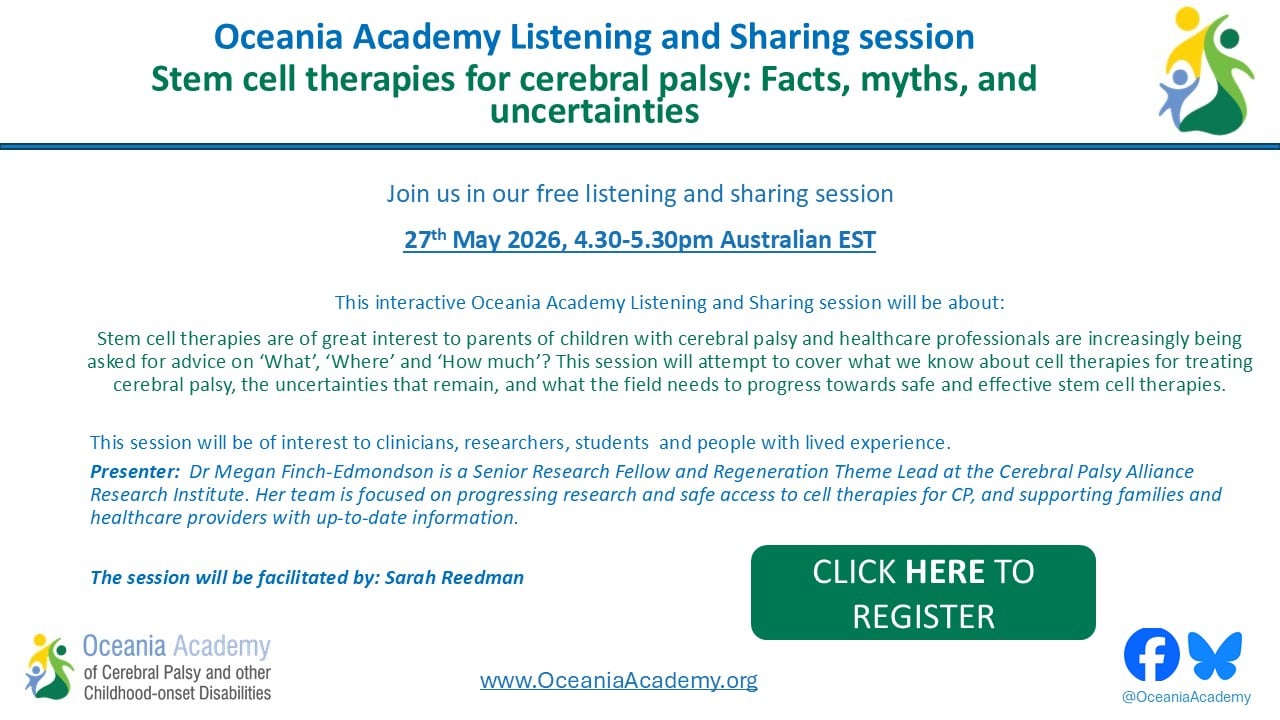 Oceania Academy Listening and Sharing session
Stem cell therapies for cerebral palsy: Facts, myths, and uncertainties

Join us in our free listening and sharing session

27$^{th}$ May 2026, 4.30-5.30pm Australian EST

This interactive Oceania Academy Listening and Sharing session will be about:

Stem cell therapies are of great interest to parents of children with cerebral palsy and healthcare professionals are increasingly being asked for advice on 'What', 'Where' and 'How much'? This session will attempt to cover what we know about cell therapies for treating cerebral palsy, the uncertainties that remain, and what the field needs to progress towards safe and effective stem cell therapies.

This session will be of interest to clinicians, researchers, students and people with lived experience.

Presenter: Dr Megan Finch-Edmondson is a Senior Research Fellow and Regeneration Theme Lead at the Cerebral Palsy Alliance Research Institute. Her team is focused on progressing research and safe access to cell therapies for CP, and supporting families and healthcare providers with up-to-date information.

The session will be facilitated by: Sarah Reedman

CLICK HERE TO REGISTER

Oceania Academy of Cerebral Palsy and other Childhood-onset Disabilities

www.OceaniaAcademy.org

@OceaniaAcademy